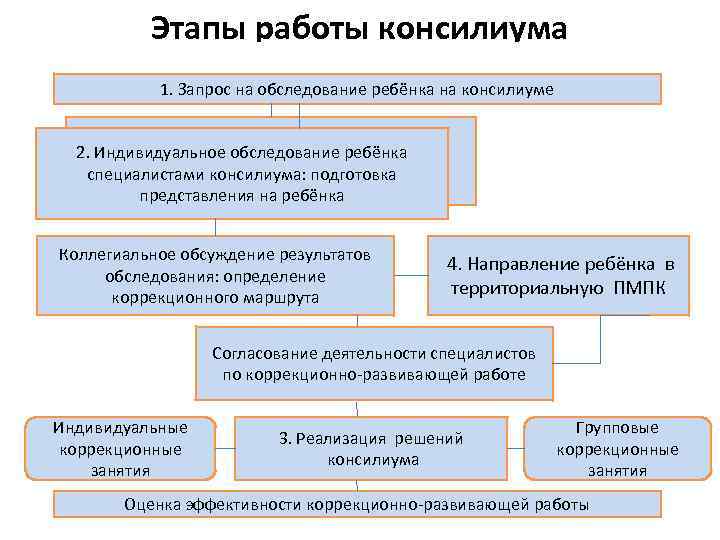 Этапы работы консилиума

1. Запрос на обследование ребёнка на консилиуме

2. Индивидуальное обследование ребёнка специалистами консилиума: подготовка представления на ребёнка

Коллегиальное обсуждение результатов обследования: определение коррекционного маршрута

4. Направление ребёнка в территориальную ПМПК

Согласование деятельности специалистов по коррекционно-развивающей работе

Индивидуальные коррекционные занятия

3. Реализация решений консилиума

Групповые коррекционные занятия

Оценка эффективности коррекционно-развивающей работы